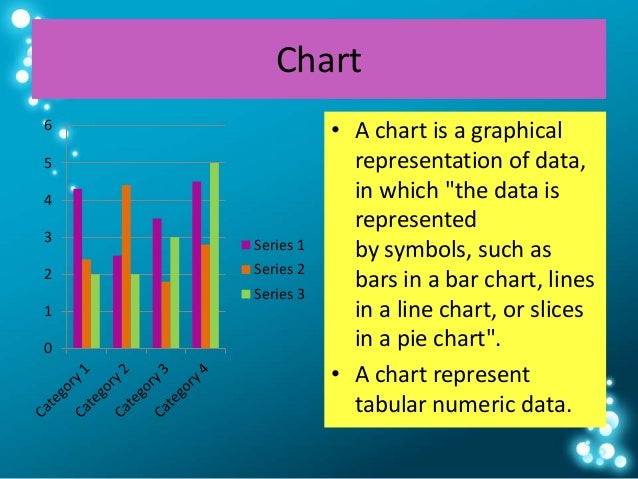 Chart

6
5
4
3
2
1
0

Category 1
Category 2
Category 3
Category 4

Series 1
Series 2
Series 3

• A chart is a graphical representation of data, in which "the data is represented by symbols, such as bars in a bar chart, lines in a line chart, or slices in a pie chart".
• A chart represent tabular numeric data.